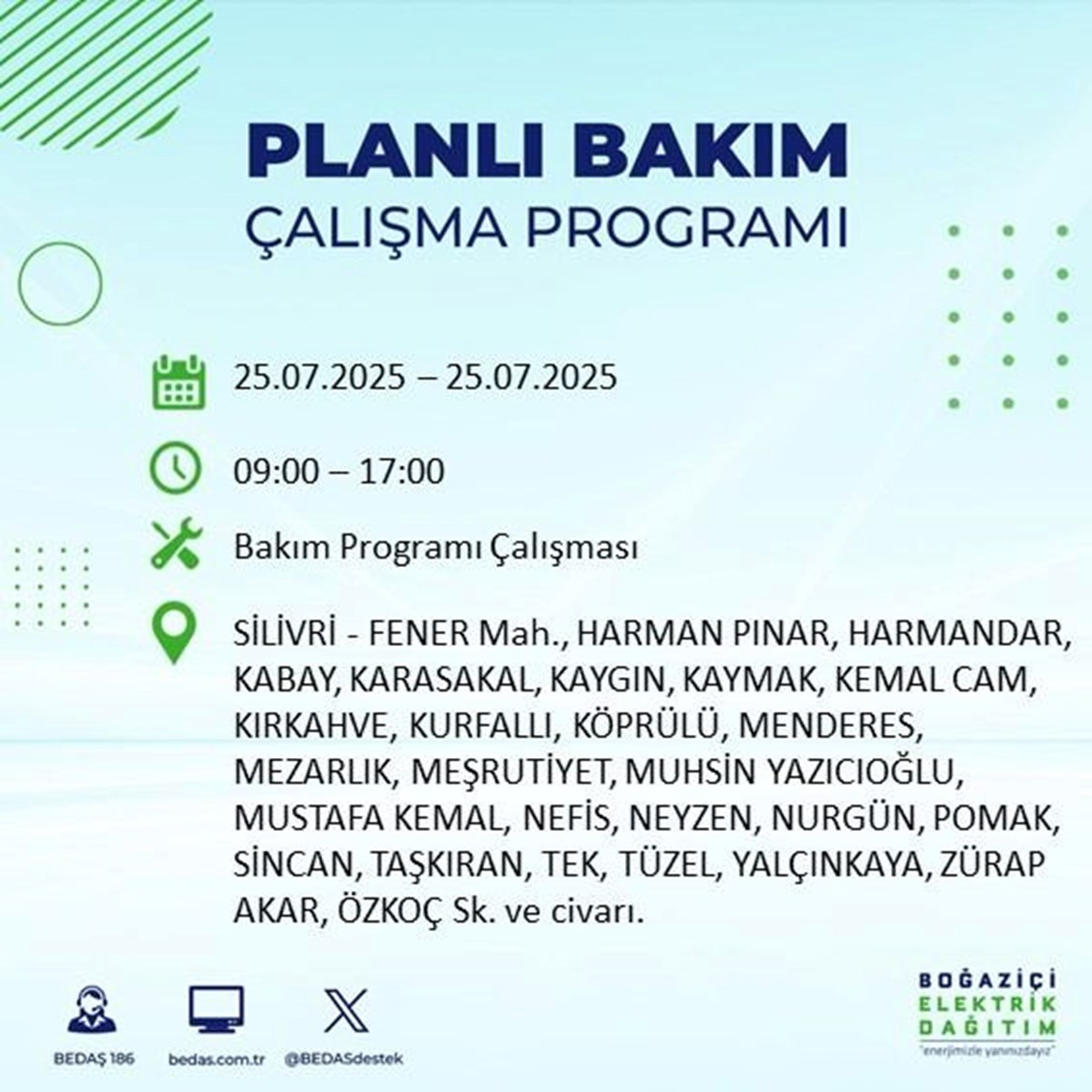 PLANLI BAKIM
ÇALIŞMA PROGRAMI

25.07.2025 – 25.07.2025

09:00 – 17:00

Bakım Programı Çalışması

SİLİVRİ - FENER Mah., HARMAN PINAR, HARMANDAR, KABAY, KARASAKAL, KAYGIN, KAYMAK, KEMAL CAM, KIRKAHVE, KURFALLI, KÖPRÜLÜ, MENDERES, MEZARLIK, MEŞRUTİYET, MUHSİN YAZICIOĞLU, MUSTAFA KEMAL, NEFİS, NEYZEN, NURGÜN, POMAK, SİNCAN, TAŞKIRAN, TEK, TÜZEL, YALÇINKAYA, ZÜRAP AKAR, ÖZKOÇ Sk. ve civarı.

BEDAŞ 186
bedas.com.tr
@BEDASdestek

BOĞAZİÇİ
ELEKTRİK
DAĞITIM
"enerjimizle yanınızdayız"